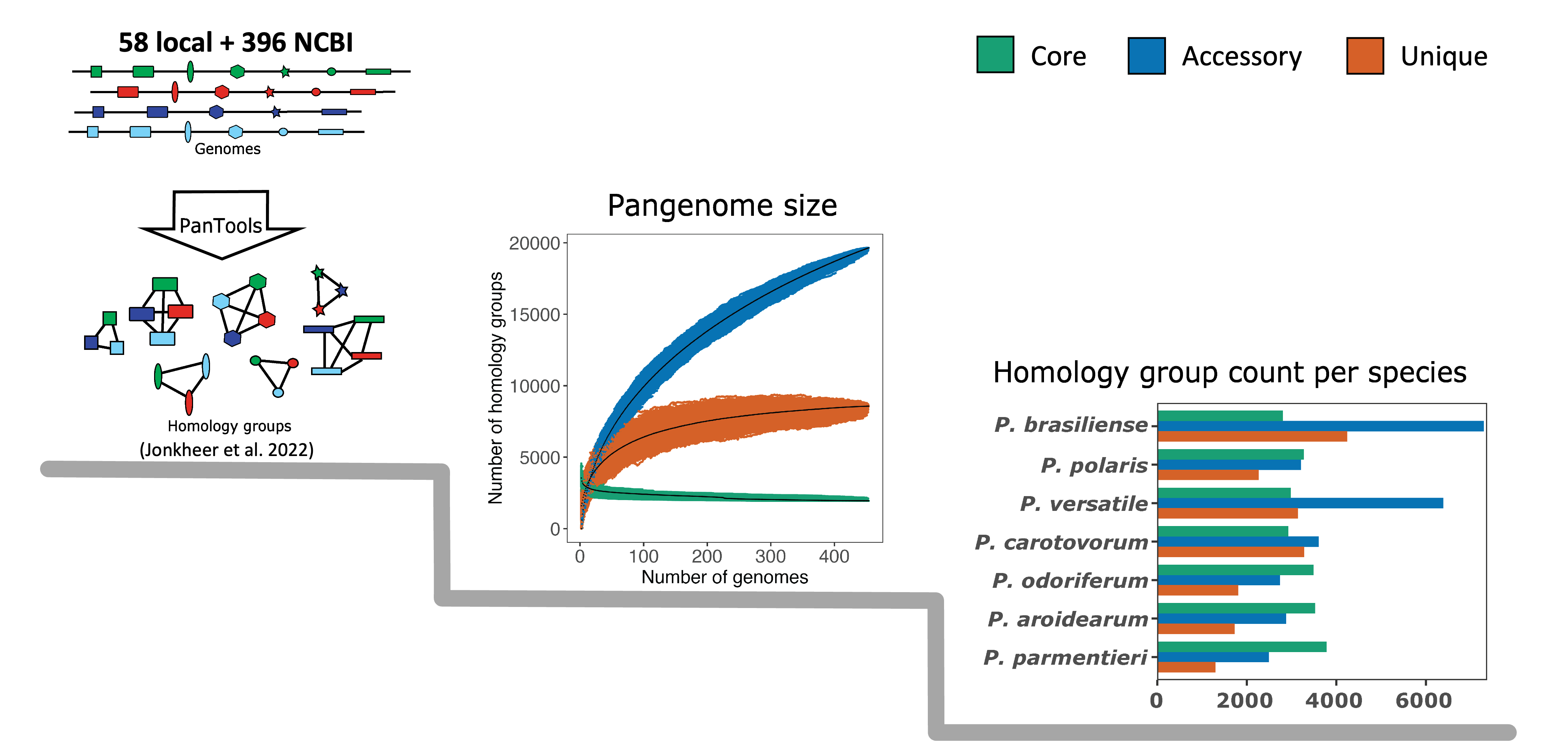 58 local + 396 NCBI

Genomes

PanTools

Homology groups
(Jonkheer et al. 2022)

Core Accessory Unique

Pangenome size

Number of homology groups

20000
15000
10000
5000
0

0 100 200 300 400
Number of genomes

Homology group count per species

P. brasiliense
P. polaris
P. versatile
P. carotovorum
P. odoriferum
P. aroidearum
P. parmentieri

0 2000 4000 6000